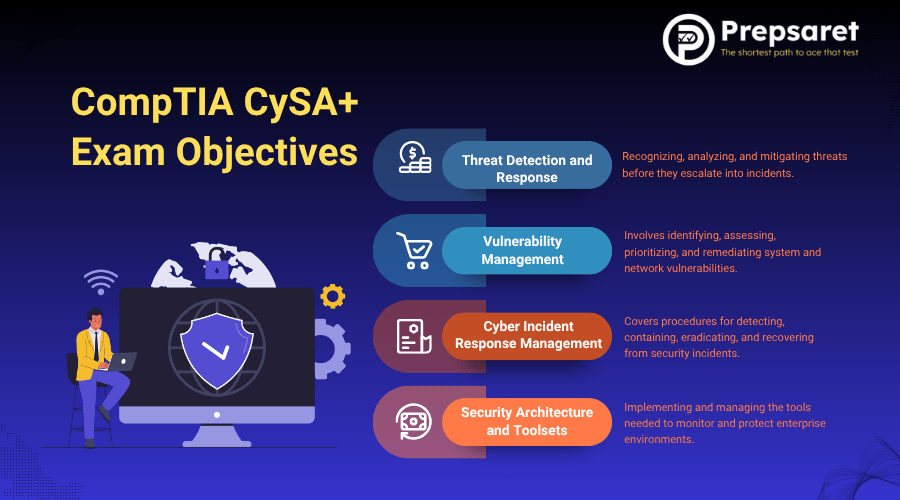 Prepsaret
The shortest path to ace that test

CompTIA CySA+ Exam Objectives

Threat Detection and Response

Recognizing, analyzing, and mitigating threats before they escalate into incidents.

Vulnerability Management

Involves identifying, assessing, prioritizing, and remediating system and network vulnerabilities.

Cyber Incident Response Management

Covers procedures for detecting, containing, eradicating, and recovering from security incidents.

Security Architecture and Toolsets

Implementing and managing the tools needed to monitor and protect enterprise environments.